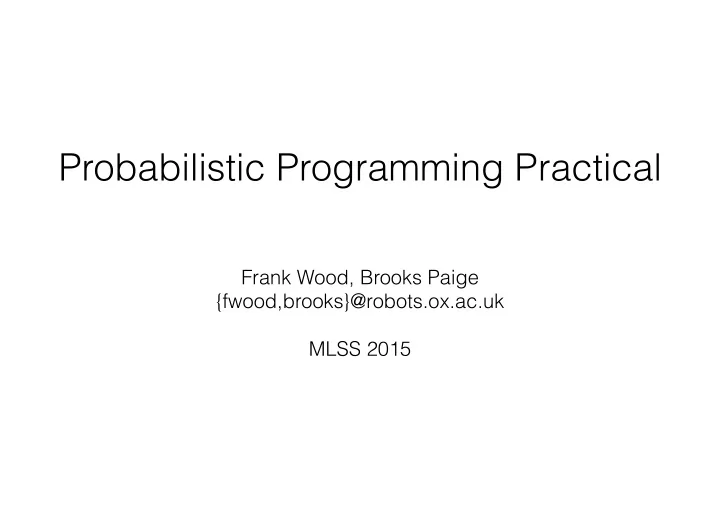 Probabilistic Programming Practical

Frank Wood, Brooks Paige
{fwood,brooks}@robots.ox.ac.uk

MLSS 2015